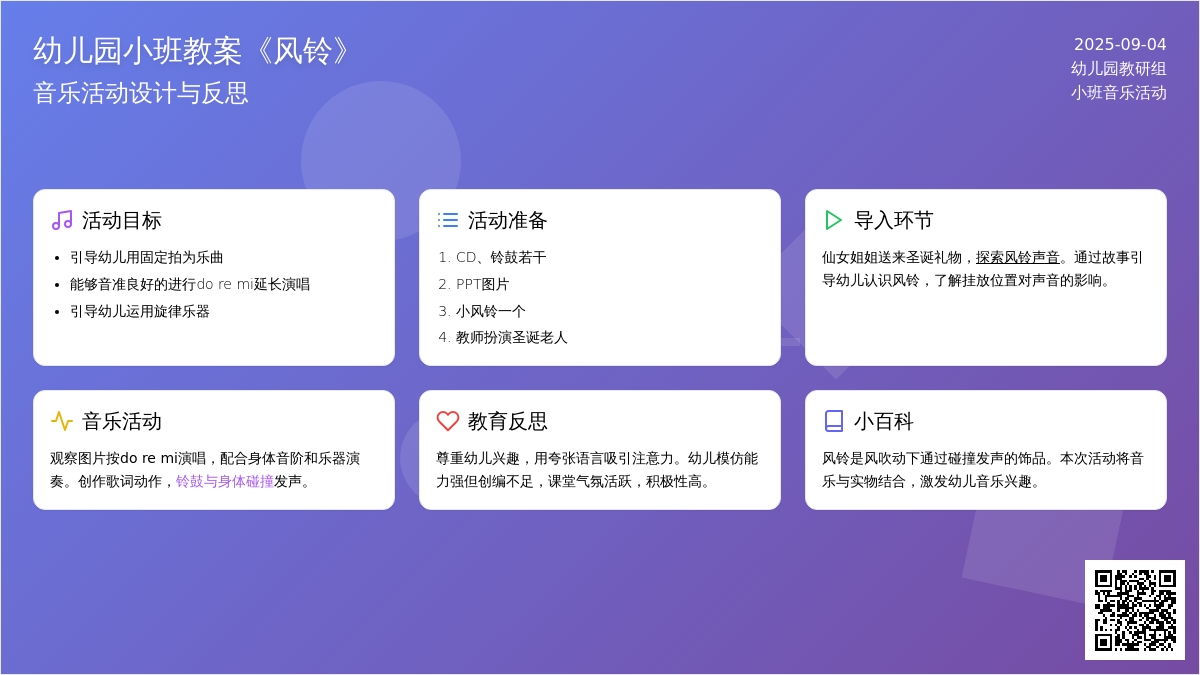 幼儿园小班教案《风铃》
音乐活动设计与反思

2025-09-04
幼儿园教研组
小班音乐活动

活动目标
- 引导幼儿用固定拍为乐曲
- 能够音准良好的进行do re mi延长演唱
- 引导幼儿运用旋律乐器

活动准备
1. CD、铃鼓若干
2. PPT图片
3. 小风铃一个
4. 教师扮演圣诞老人

导入环节
仙女姐姐送来圣诞礼物，探索风铃声音。通过故事引导幼儿认识风铃，了解挂放位置对声音的影响。

音乐活动
观察图片按do re mi演唱，配合身体音阶和乐器演奏。创作歌词动作，铃鼓与身体碰撞发声。

教育反思
尊重幼儿兴趣，用夸张语言吸引注意力。幼儿模仿能力强但创编不足，课堂气氛活跃，积极性高。

小百科
风铃是风吹动下通过碰撞发声的饰品。本次活动将音乐与实物结合，激发幼儿音乐兴趣。